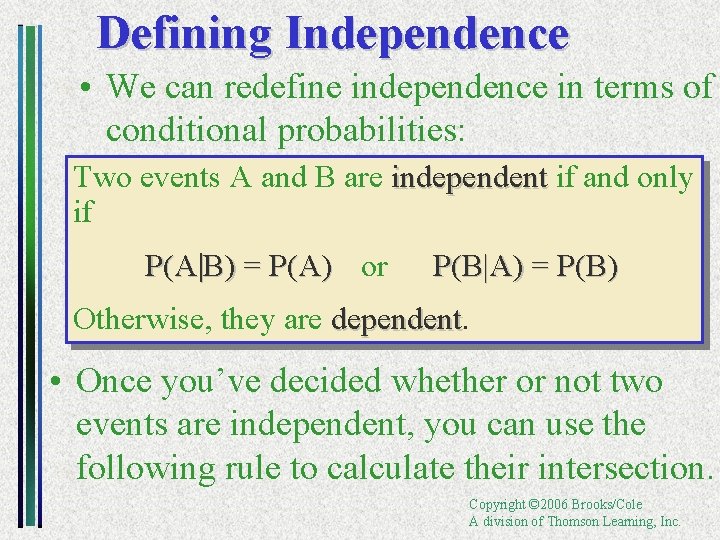 Defining Independence

• We can redefine independence in terms of conditional probabilities:

Two events A and B are independent if and only if

$P(A|B) = P(A)$ or $P(B|A) = P(B)$

Otherwise, they are dependent.

• Once you've decided whether or not two events are independent, you can use the following rule to calculate their intersection.

Copyright ©2006 Brooks/Cole
A division of Thomson Learning, Inc.